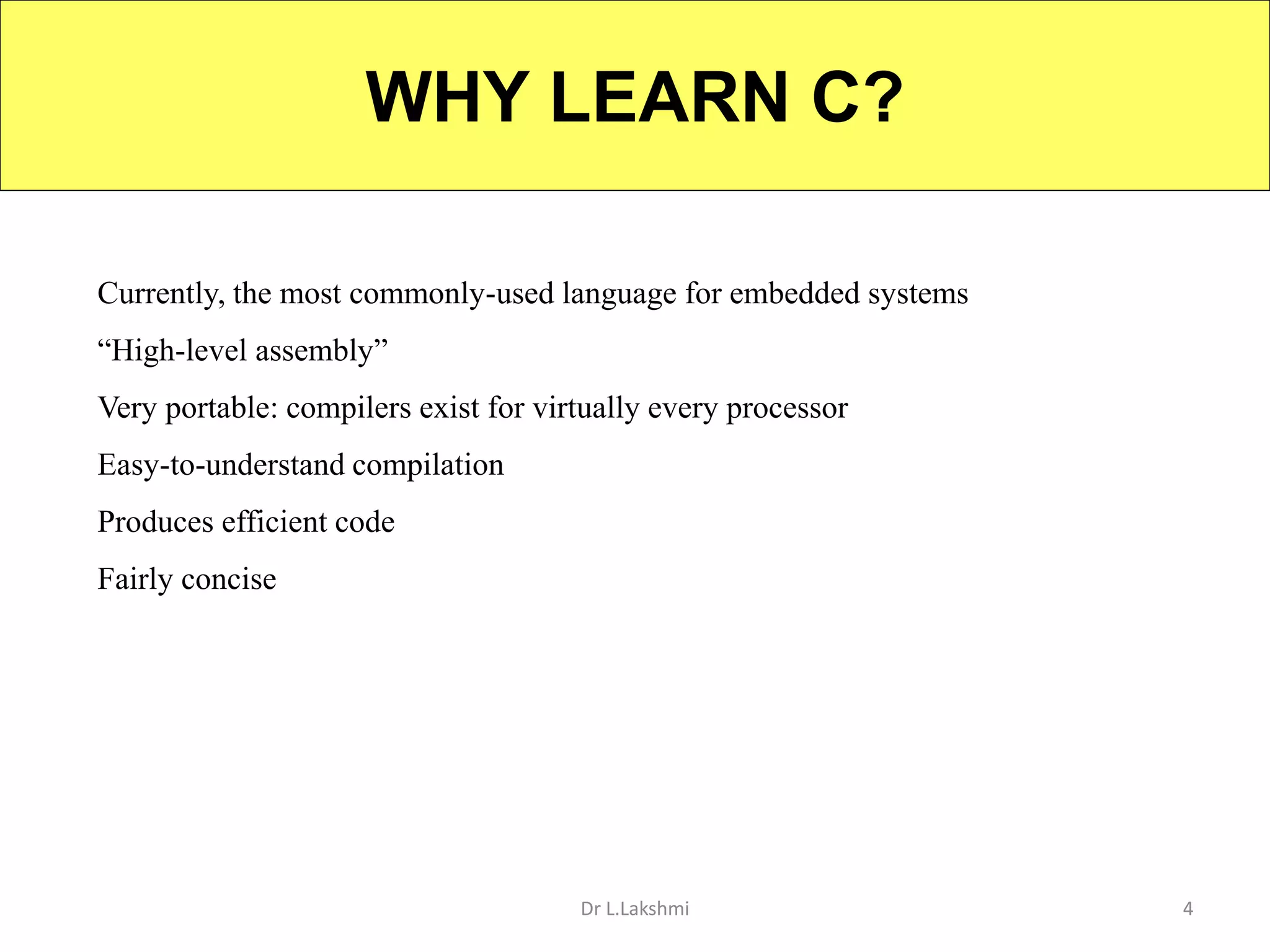 WHY LEARN C?

Currently, the most commonly-used language for embedded systems

“High-level assembly”

Very portable: compilers exist for virtually every processor

Easy-to-understand compilation

Produces efficient code

Fairly concise

Dr L.Lakshmi

4